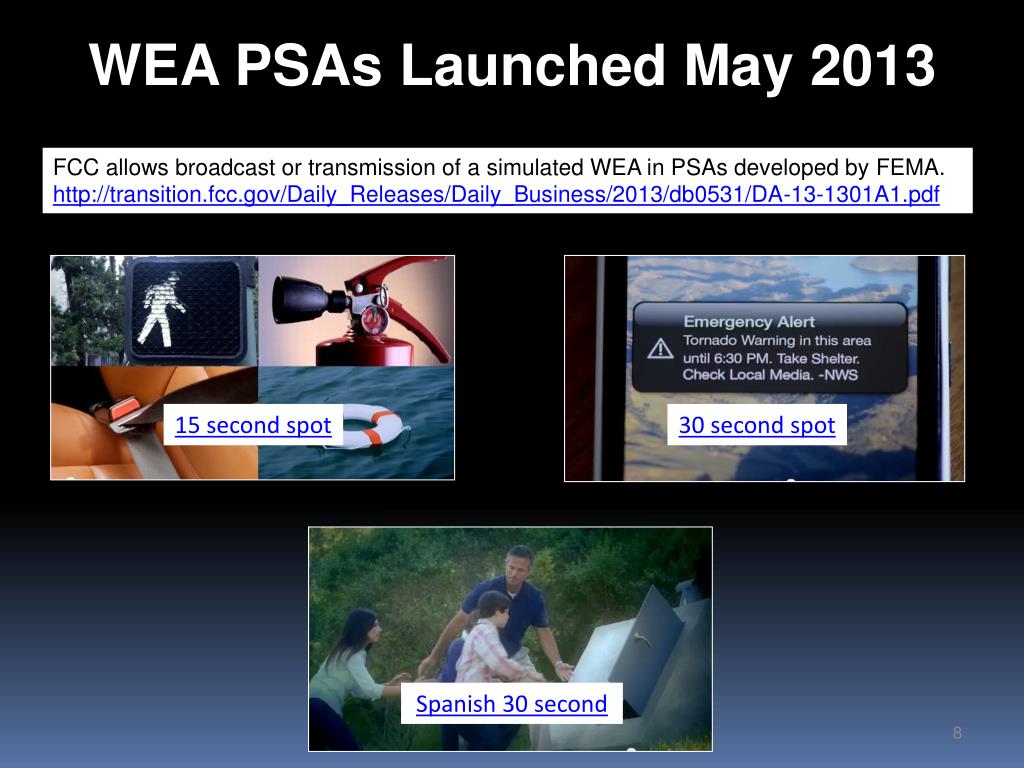 WEA PSAs Launched May 2013

FCC allows broadcast or transmission of a simulated WEA in PSAs developed by FEMA. http://transition.fcc.gov/Daily_Releases/Daily_Business/2013/db0531/DA-13-1301A1.pdf

15 second spot

Emergency Alert
Tornado Warning in this area until 6:30 PM. Take Shelter. Check Local Media. -NWS

30 second spot

Spanish 30 second

8